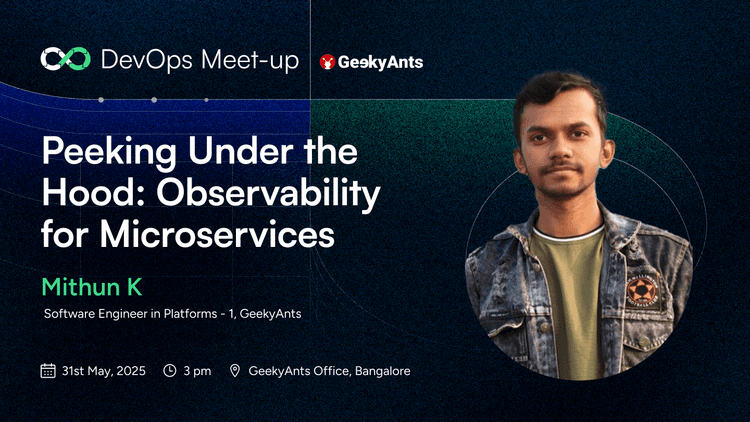 DevOps Meet-up

GeekyAnts

Peeking Under the Hood: Observability for Microservices

Mithun K

Software Engineer in Platforms - 1, GeekyAnts

31st May, 2025 3 pm GeekyAnts Office, Bangalore